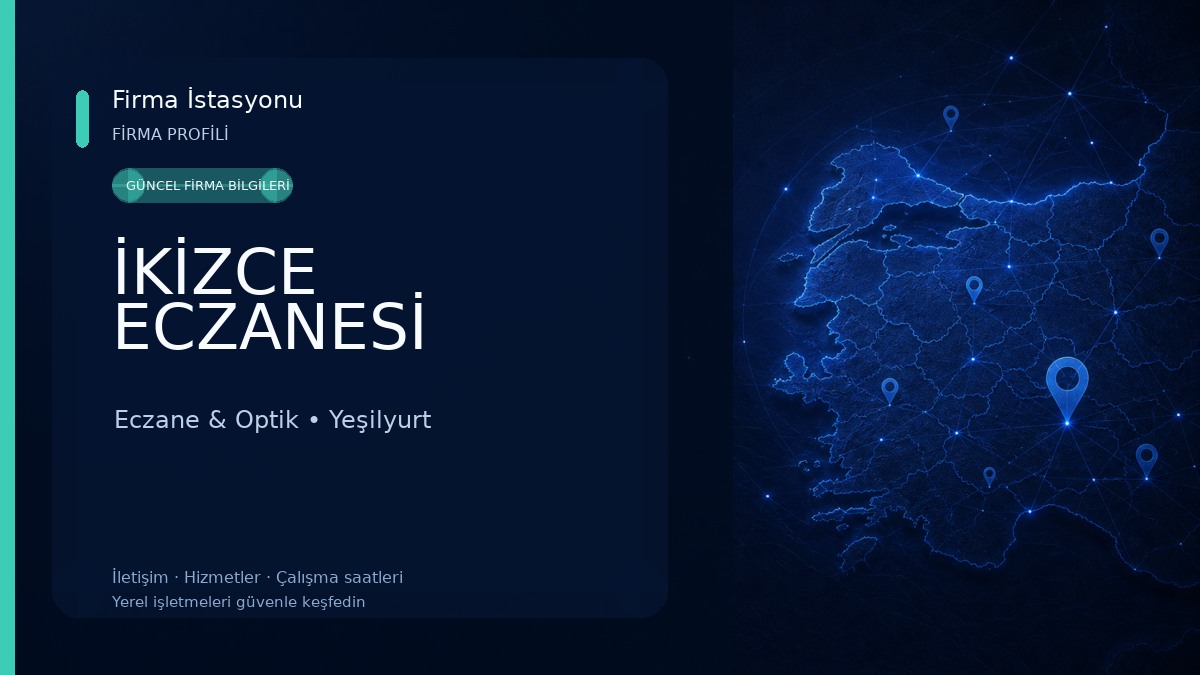 Firma İstasyonu
FİRMA PROFİLİ

GÜNCEL FİRMA BİLGİLERİ

İKİZCE ECZANESİ

Eczane & Optik • Yeşilyurt

İletişim · Hizmetler · Çalışma saatleri
Yerel işletmeleri güvenle keşfedin